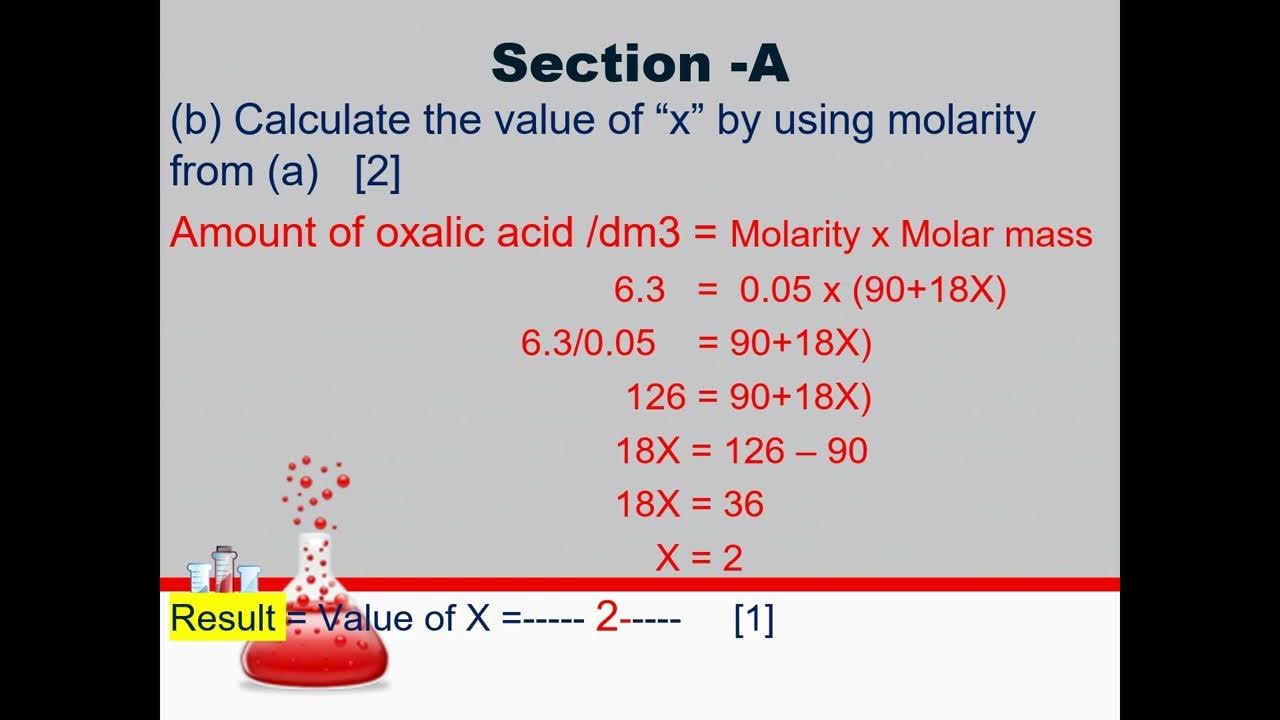 Section -A

(b) Calculate the value of “x” by using molarity from (a) [2]

Amount of oxalic acid /dm3 = Molarity x Molar mass

6.3 = 0.05 x (90+18X)

6.3/0.05 = 90+18X)

126 = 90+18X)

18X = 126 – 90

18X = 36

X = 2

Result = Value of X =----- 2----- [1]